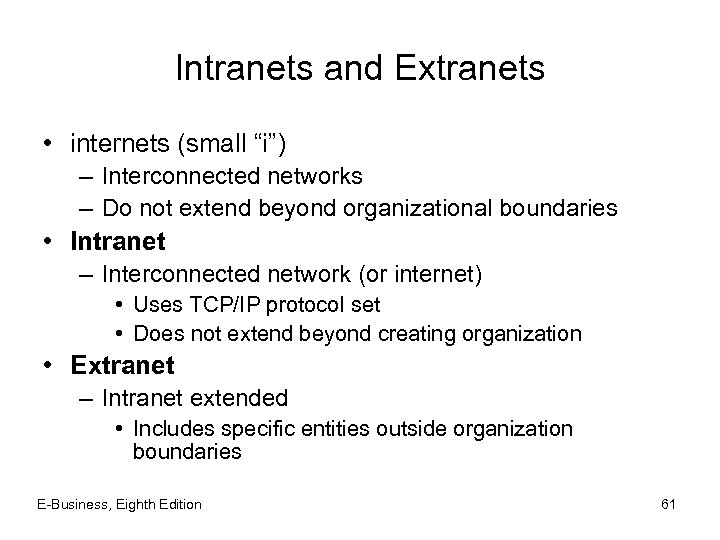 Intranets and Extranets

• internets (small “i”)
  – Interconnected networks
  – Do not extend beyond organizational boundaries
• Intranet
  – Interconnected network (or internet)
    • Uses TCP/IP protocol set
    • Does not extend beyond creating organization
• Extranet
  – Intranet extended
    • Includes specific entities outside organization boundaries

E-Business, Eighth Edition

61